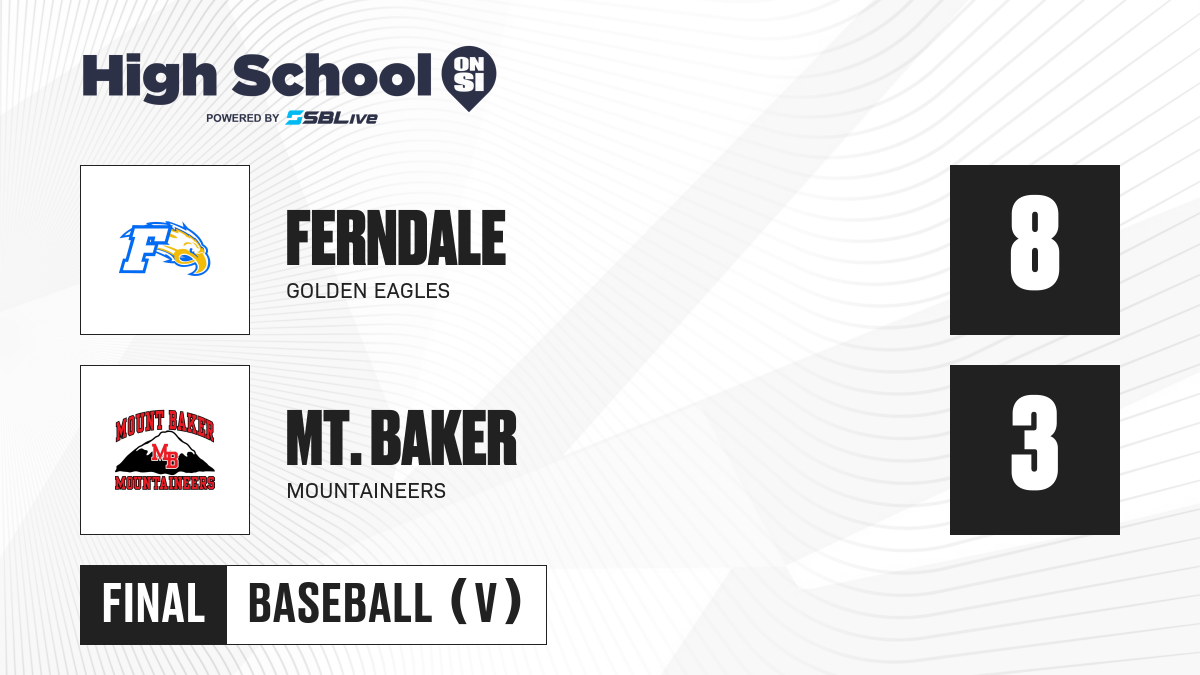 High School ON SI
POWERED BY SBLive

F

FERNDALE
GOLDEN EAGLES

8

MOUNT BAKER
MB
MOUNTAINEERS

MT. BAKER
MOUNTAINEERS

3

FINAL
BASEBALL (V)